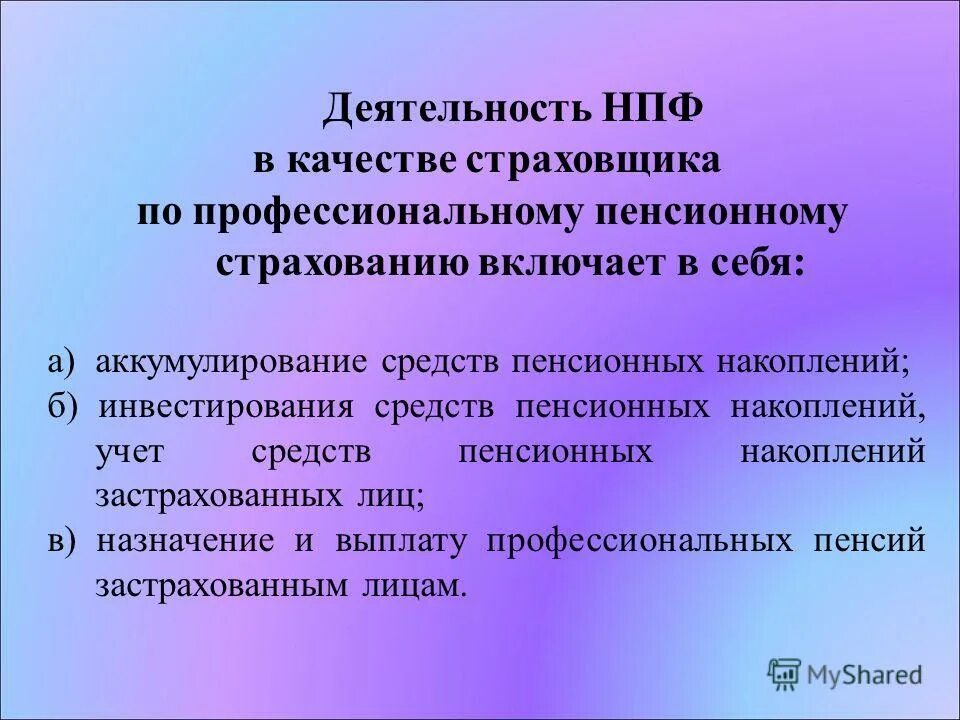 Деятельность НПФ в качестве страховщика по профессиональному пенсионному страхованию включает в себя:

а) аккумулирование средств пенсионных накоплений;
б) инвестирования средств пенсионных накоплений, учет средств пенсионных накоплений застрахованных лиц;
в) назначение и выплату профессиональных пенсий застрахованным лицам.

MyShared